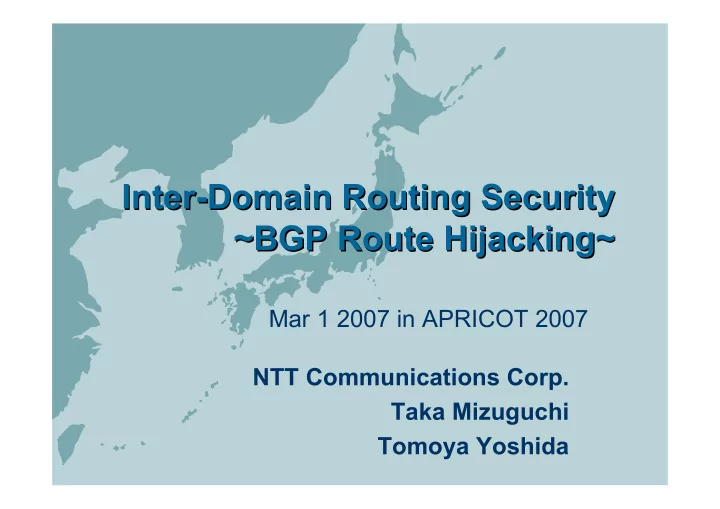 Inter-Domain Routing Security
~BGP Route Hijacking~

Mar 1 2007 in APRICOT 2007

NTT Communications Corp.
Taka Mizuguchi
Tomoya Yoshida